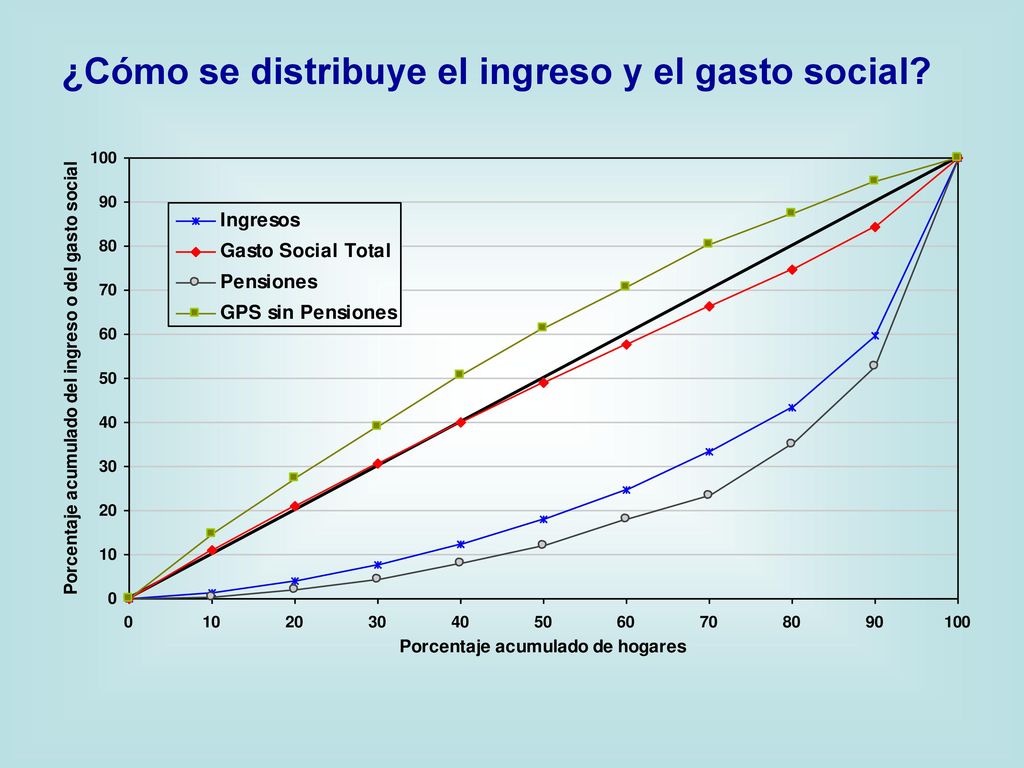 ¿Cómo se distribuye el ingreso y el gasto social?

Porcentaje acumulado del ingreso o del gasto social

100
90
80
70
60
50
40
30
20
10
0

Ingresos
Gasto Social Total
Pensiones
GPS sin Pensiones

0 10 20 30 40 50 60 70 80 90 100

Porcentaje acumulado de hogares